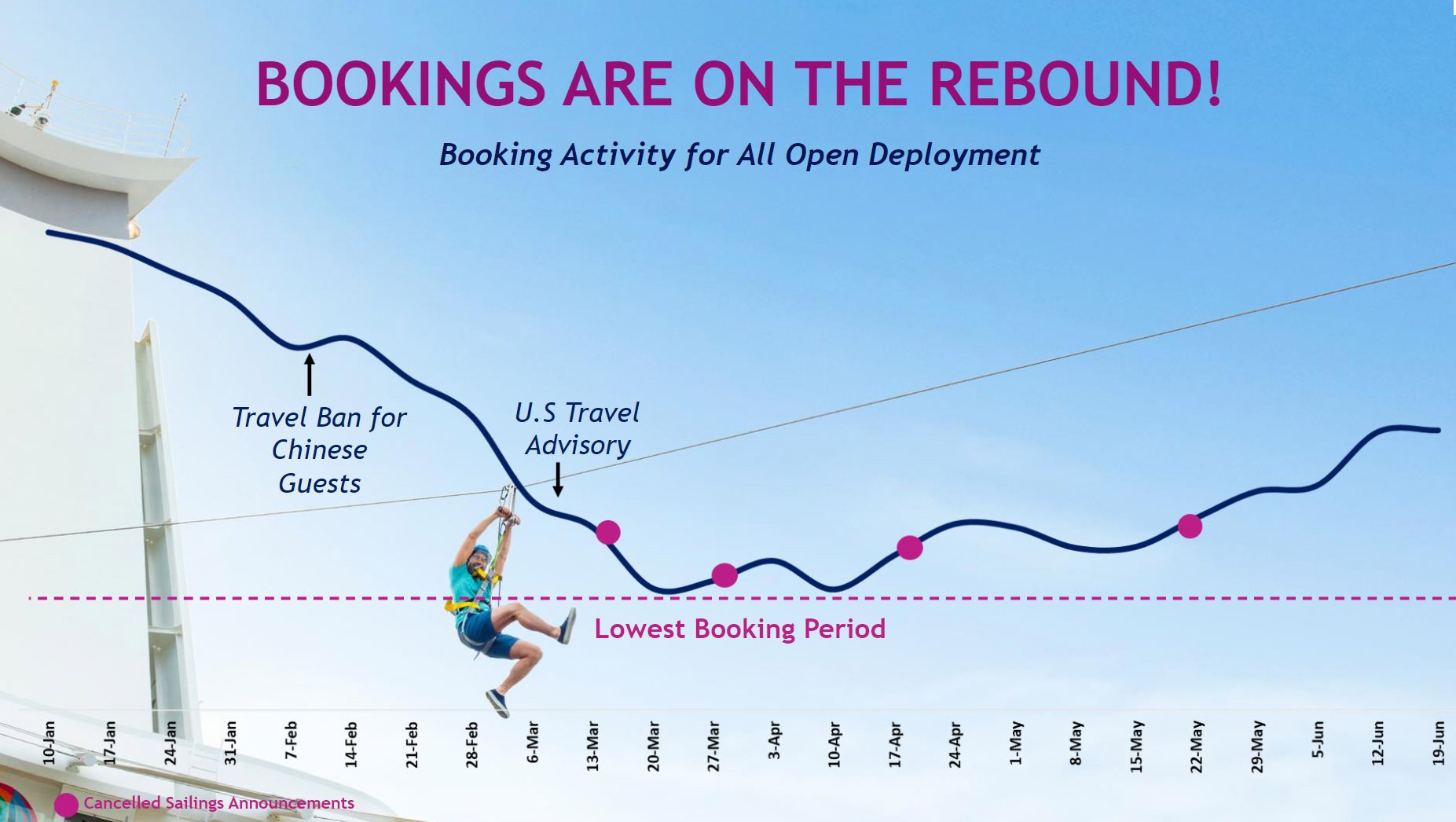 BOOKINGS ARE ON THE REBOUND!

Booking Activity for All Open Deployment

Travel Ban for Chinese Guests

U.S Travel Advisory

Lowest Booking Period

10-Jan
17-Jan
24-Jan
31-Jan
7-Feb
14-Feb
21-Feb
28-Feb
6-Mar
13-Mar
20-Mar
27-Mar
3-Apr
10-Apr
17-Apr
24-Apr
1-May
8-May
15-May
22-May
29-May
5-Jun
12-Jun
19-Jun

Cancelled Sailings Announcements